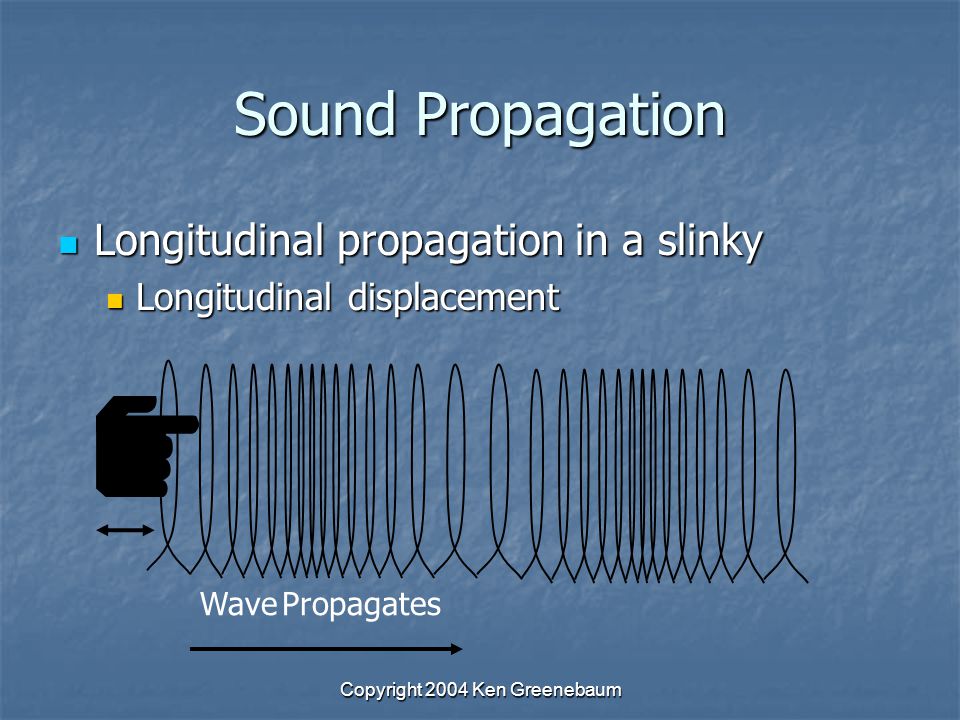 Sound Propagation

Longitudinal propagation in a slinky

Longitudinal displacement

Wave Propagates

Copyright 2004 Ken Greenebaum